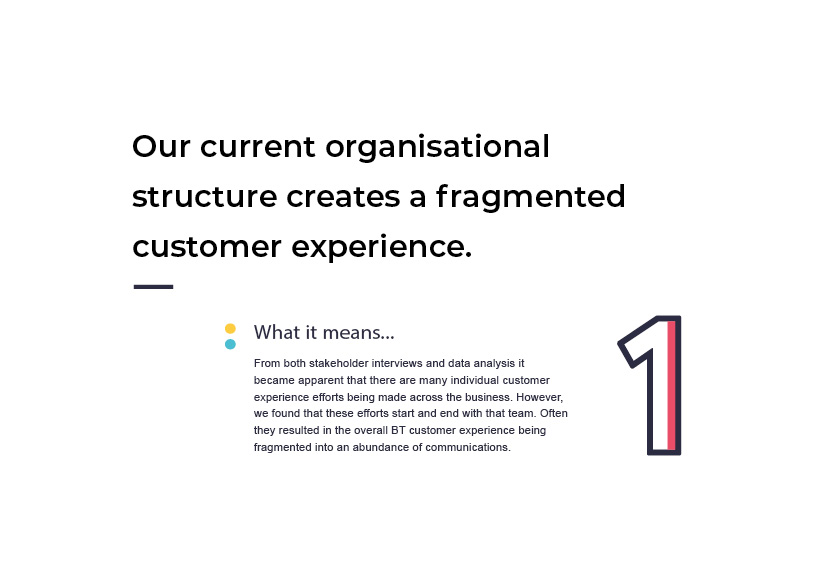 Our current organisational structure creates a fragmented customer experience.

What it means...

From both stakeholder interviews and data analysis it became apparent that there are many individual customer experience efforts being made across the business. However, we found that these efforts start and end with that team. Often they resulted in the overall BT customer experience being fragmented into an abundance of communications.

1